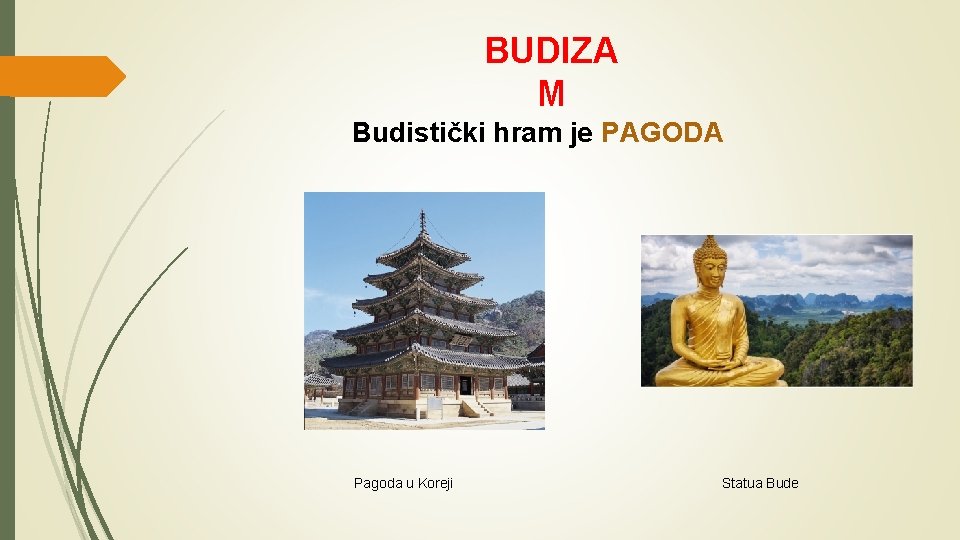 BUDIZA
M

Budistički hram je PAGODA

Pagoda u Koreji

Statua Bude